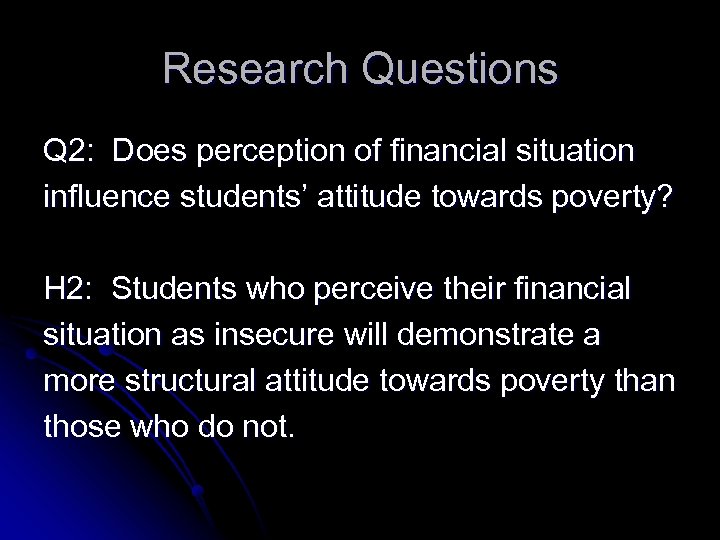 Research Questions

Q2: Does perception of financial situation influence students’ attitude towards poverty?

H2: Students who perceive their financial situation as insecure will demonstrate a more structural attitude towards poverty than those who do not.